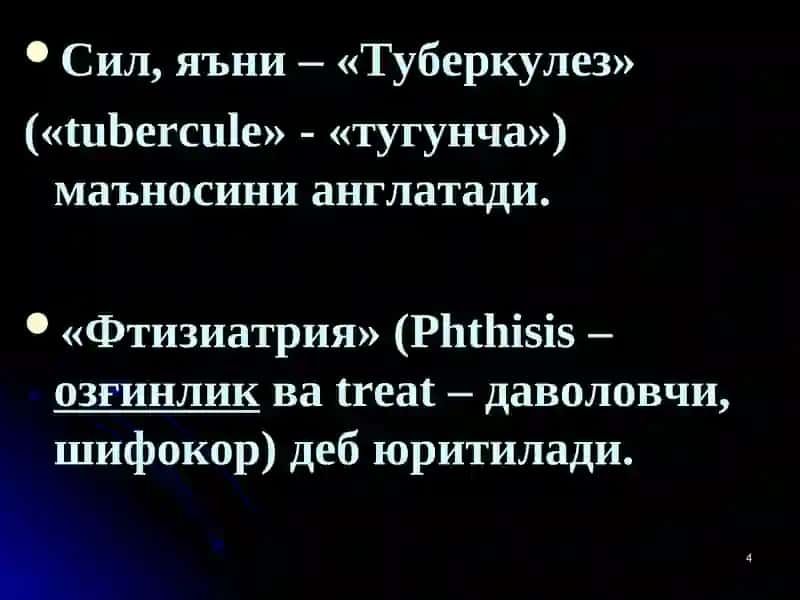 • Сил, яъни – «Туберкулез» («tubercule» - «тугунча») маъносини англатади.

• «Фтизиатрия» (Phthisis – озғинлик ва treat – даволовчи, шифокор) деб юритилади.

4